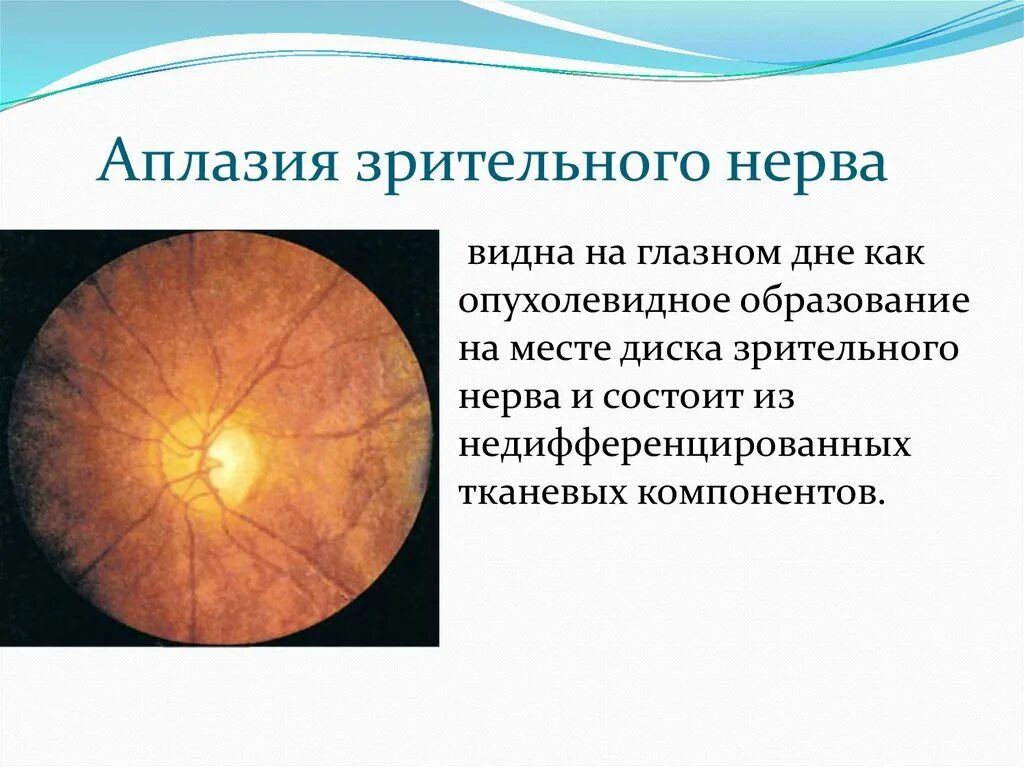 Аплазия зрительного нерва

видна на глазном дне как опухолевидное образование на месте диска зрительного нерва и состоит из недифференцированных тканевых компонентов.